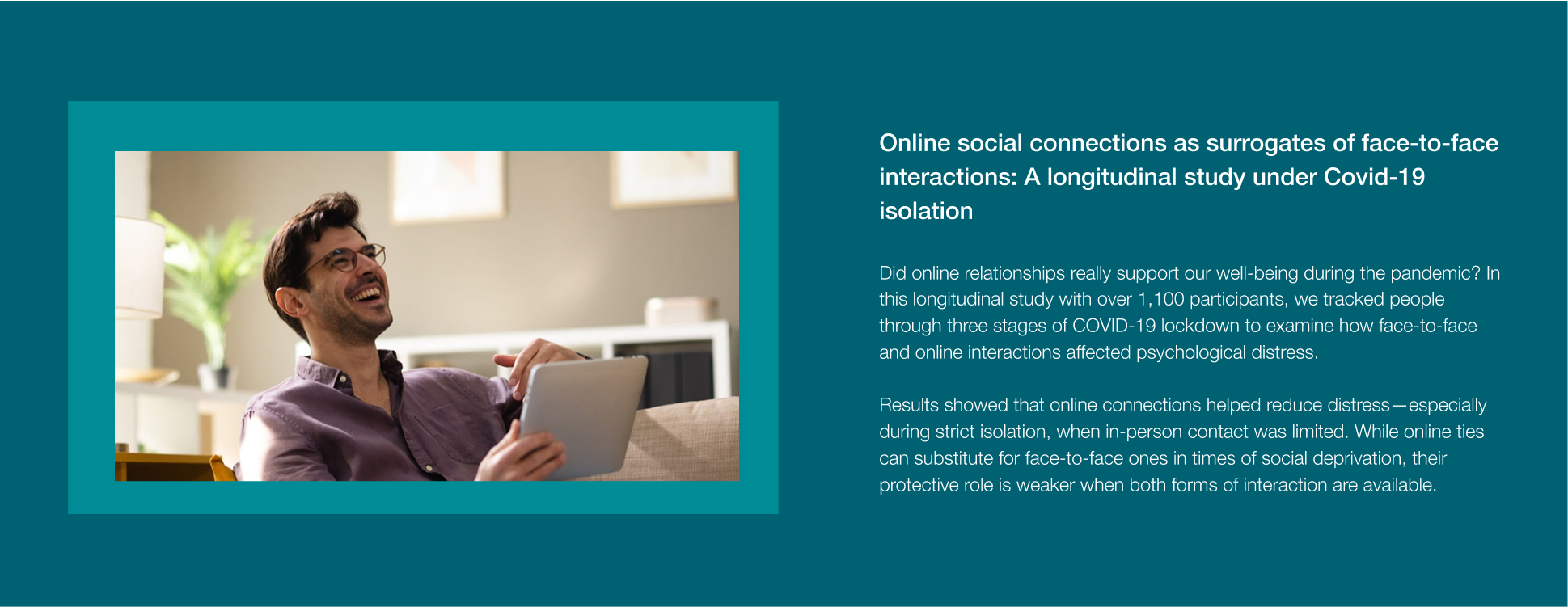 Online social connections as surrogates of face-to-face interactions: A longitudinal study under Covid-19 isolation

Did online relationships really support our well-being during the pandemic? In this longitudinal study with over 1,100 participants, we tracked people through three stages of COVID-19 lockdown to examine how face-to-face and online interactions affected psychological distress.

Results showed that online connections helped reduce distress—especially during strict isolation, when in-person contact was limited. While online ties can substitute for face-to-face ones in times of social deprivation, their protective role is weaker when both forms of interaction are available.